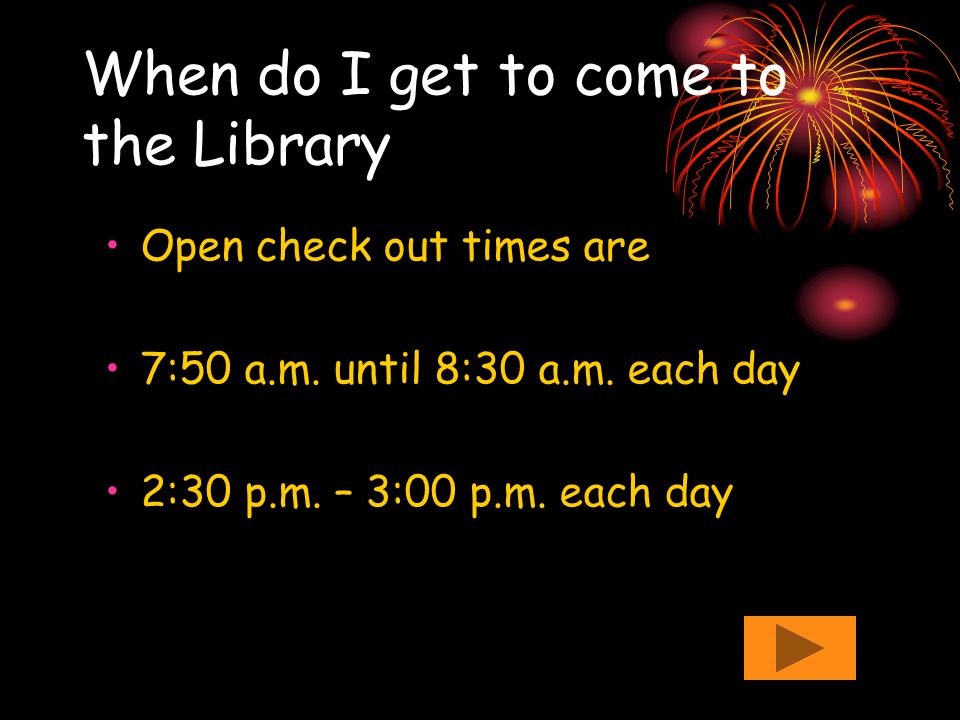 When do I get to come to the Library

• Open check out times are

• 7:50 a.m. until 8:30 a.m. each day

• 2:30 p.m. – 3:00 p.m. each day